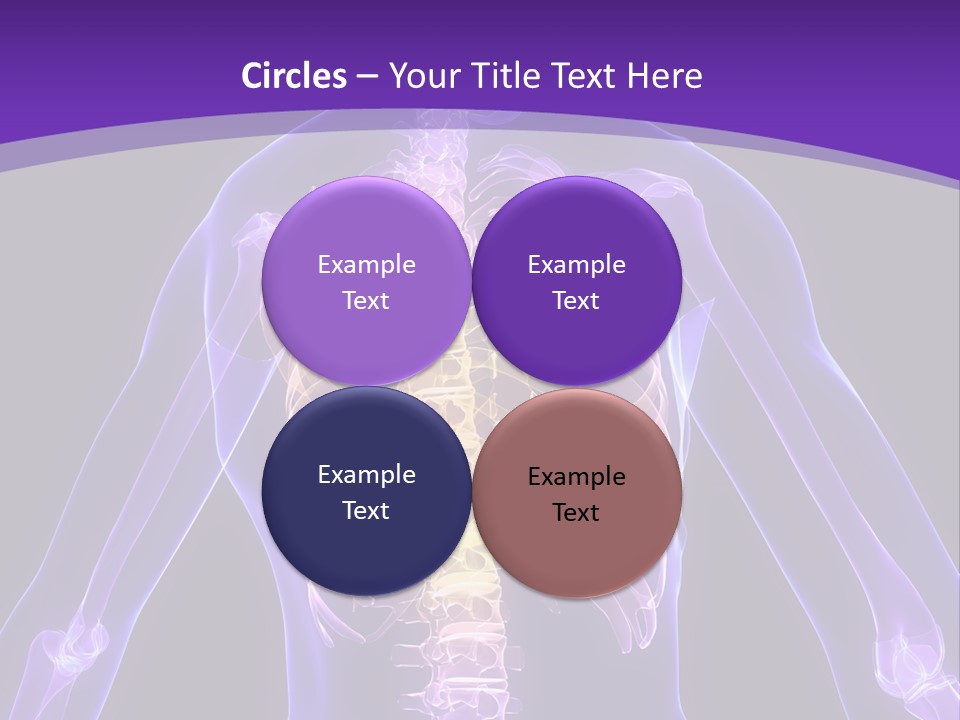 Circles – Your Title Text Here

Example Text

Example Text

Example Text

Example Text